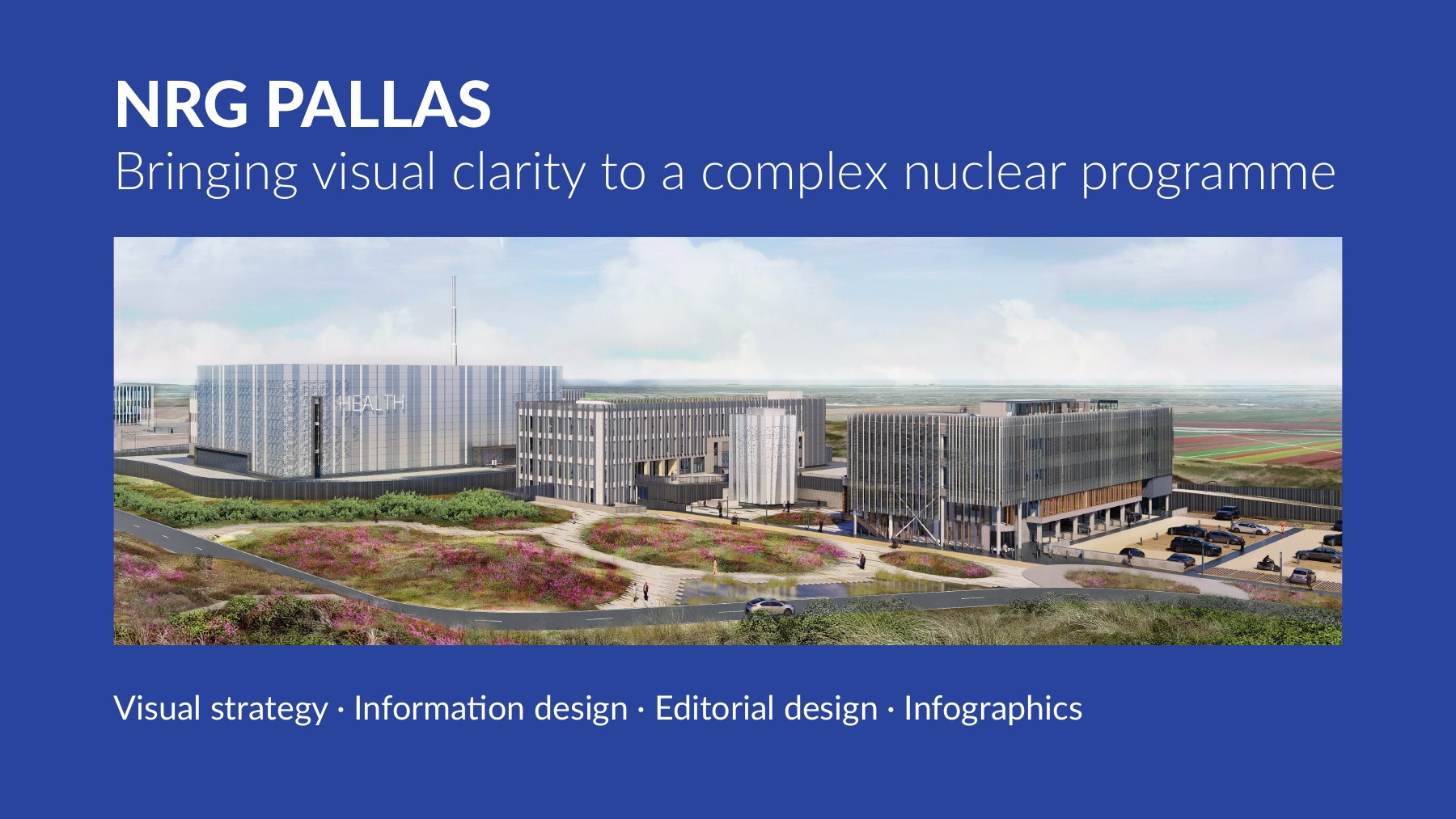 NRG PALLAS
Bringing visual clarity to a complex nuclear programme

HEALTH

Visual strategy · Information design · Editorial design · Infographics